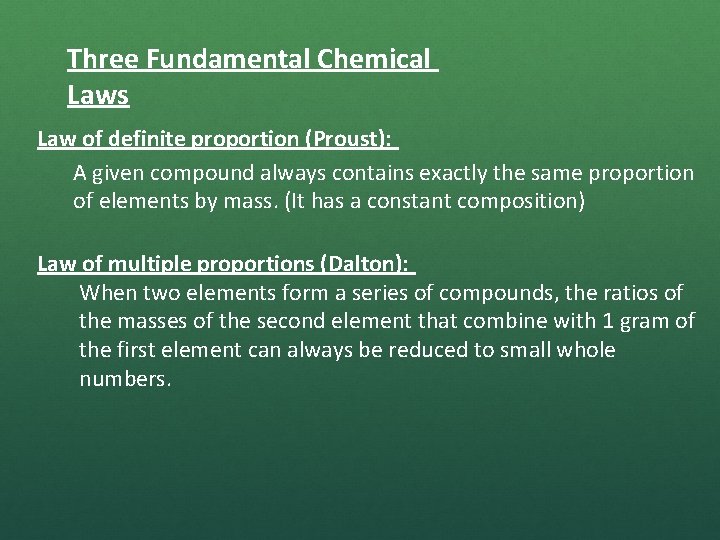 Three Fundamental Chemical Laws

Law of definite proportion (Proust):

A given compound always contains exactly the same proportion of elements by mass. (It has a constant composition)

Law of multiple proportions (Dalton):

When two elements form a series of compounds, the ratios of the masses of the second element that combine with 1 gram of the first element can always be reduced to small whole numbers.